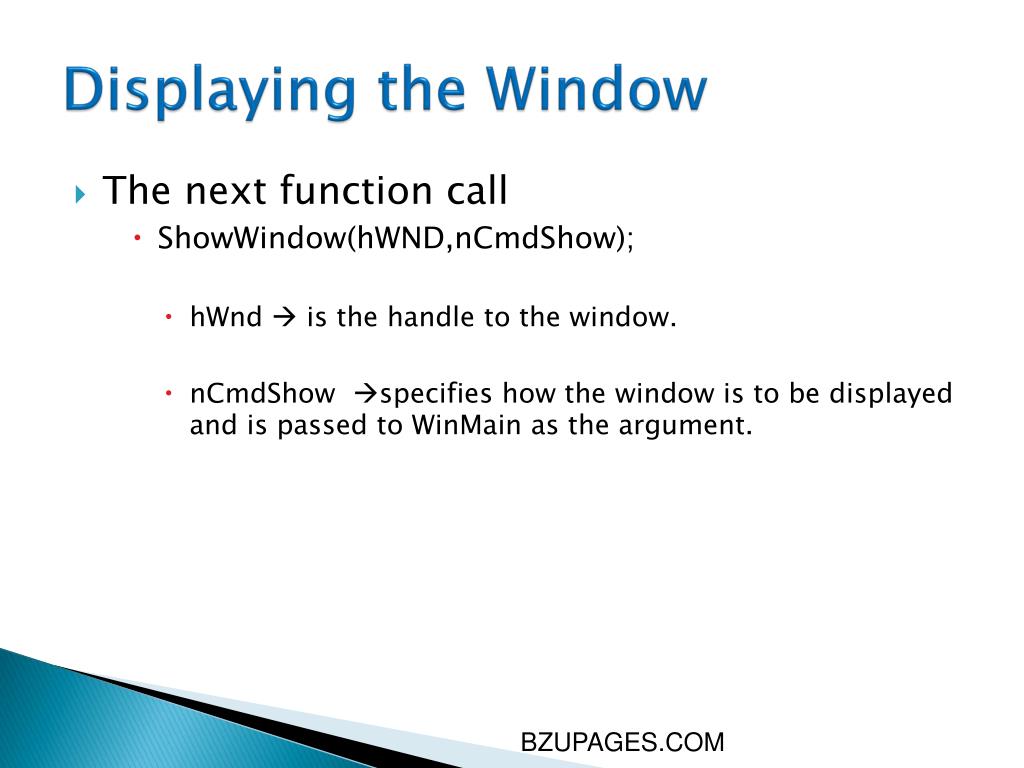 Displaying the Window

The next function call

ShowWindow(hWND,nCmdShow);

hWnd → is the handle to the window.

nCmdShow →specifies how the window is to be displayed and is passed to WinMain as the argument.

BZUPAGES.COM